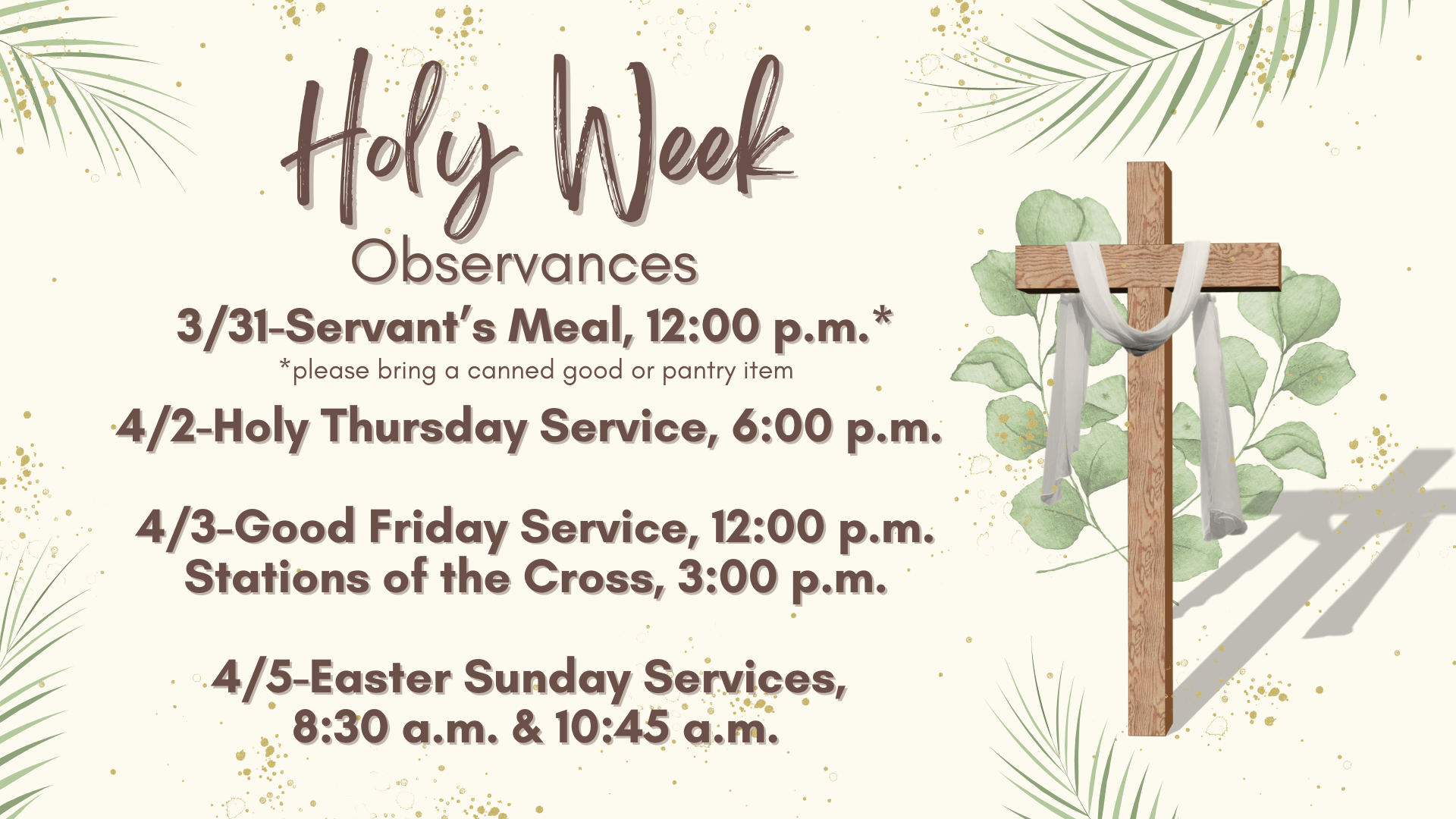 Holy Week
Observances

3/31-Servant's Meal, 12:00 p.m.*
*please bring a canned good or pantry item

4/2-Holy Thursday Service, 6:00 p.m.

4/3-Good Friday Service, 12:00 p.m.
Stations of the Cross, 3:00 p.m.

4/5-Easter Sunday Services,
8:30 a.m. & 10:45 a.m.